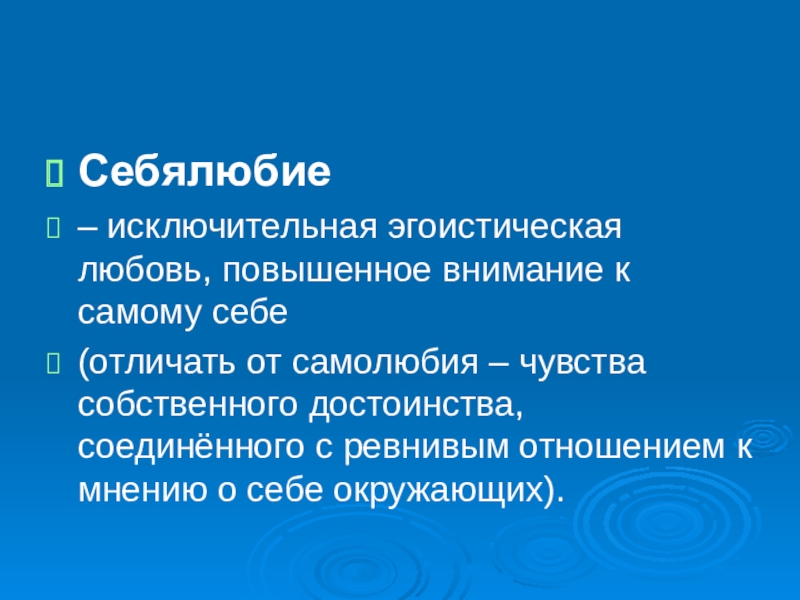 Себялюбие

– исключительная эгоистическая любовь, повышенное внимание к самому себе

(отличать от самолюбия – чувства собственного достоинства, соединённого с ревнивым отношением к мнению о себе окружающих).